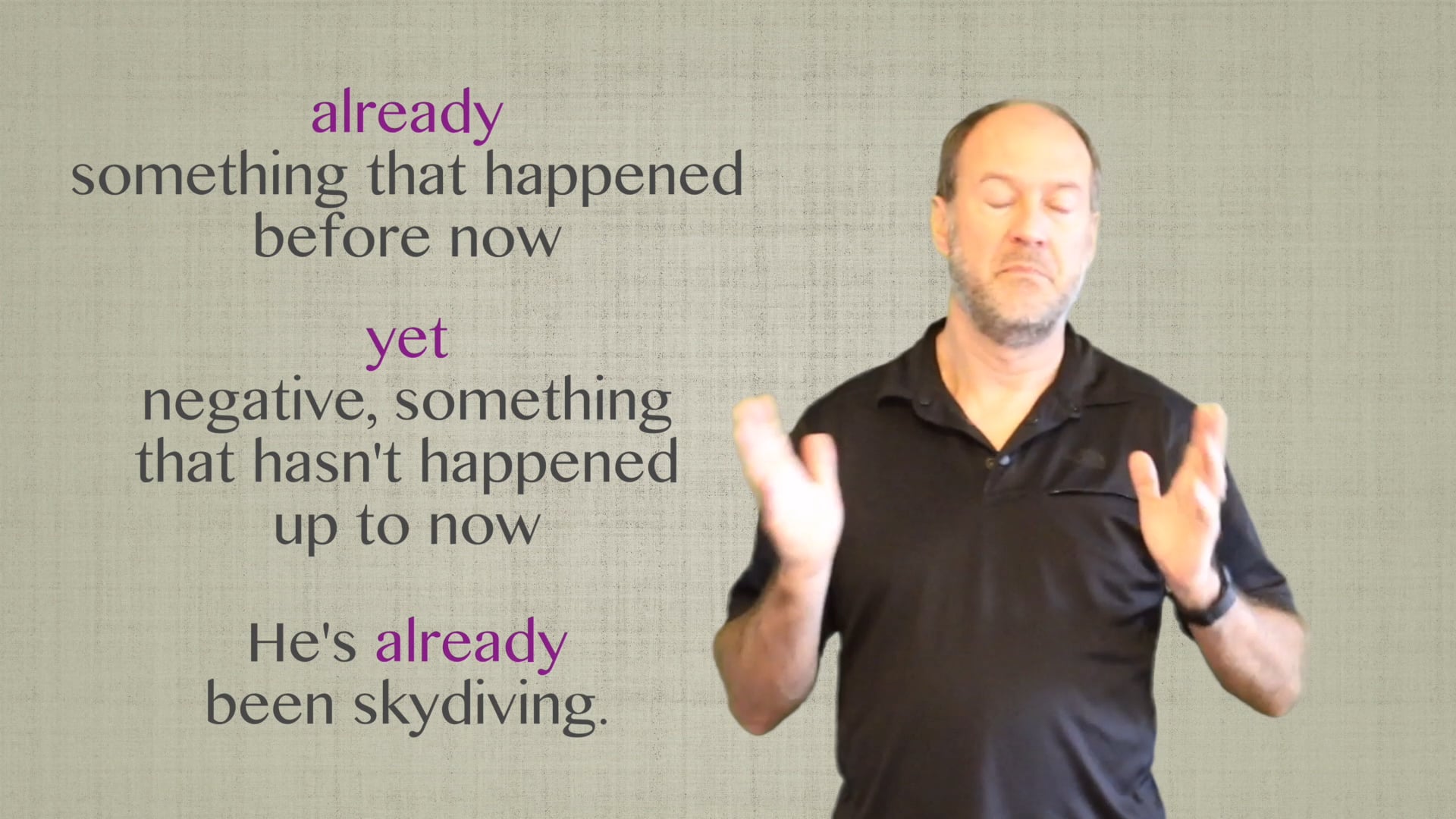 already
something that happened before now

yet
negative, something that hasn't happened up to now

He's already been skydiving.